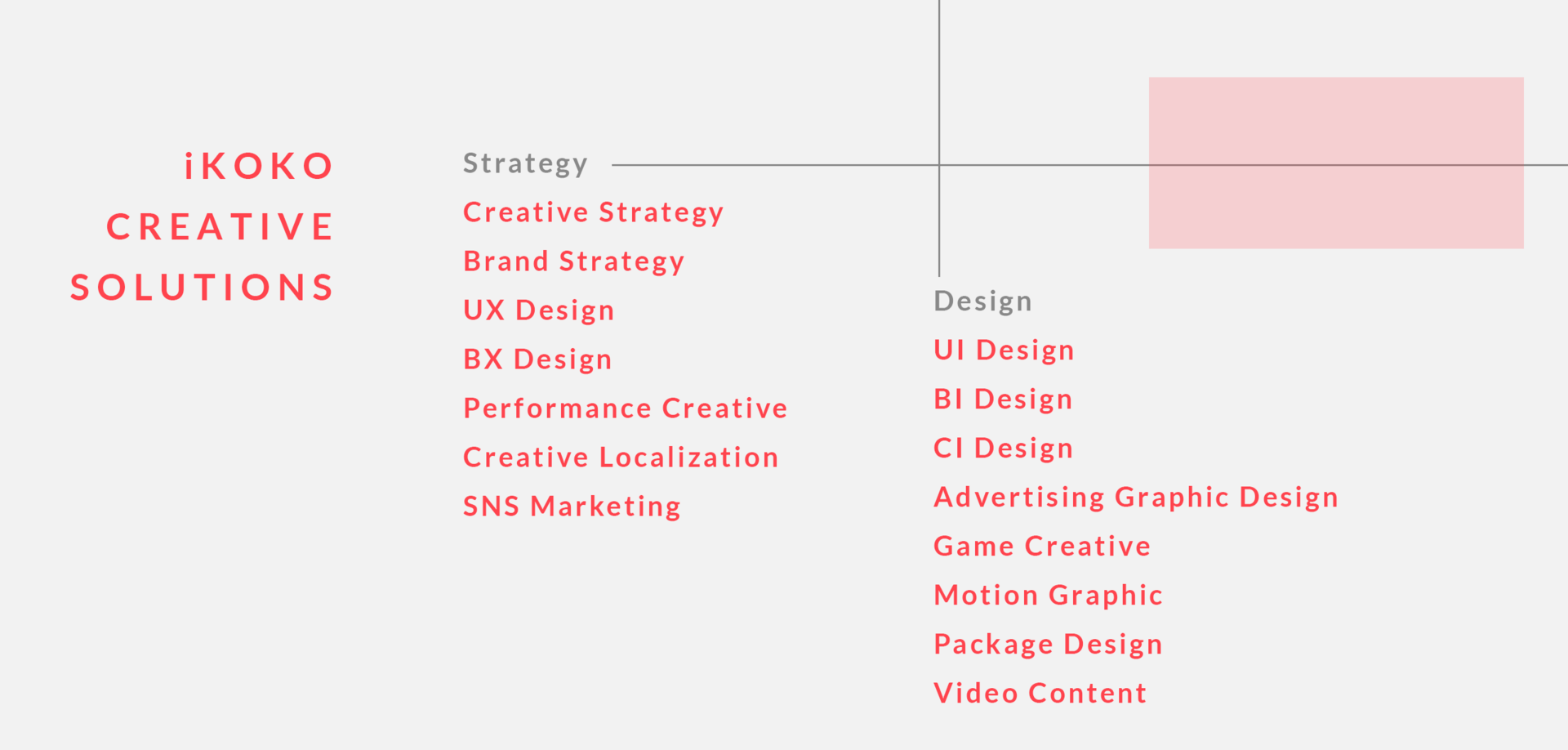 iKOKO
CREATIVE
SOLUTIONS

Strategy
Creative Strategy
Brand Strategy
UX Design
BX Design
Performance Creative
Creative Localization
SNS Marketing

Design
UI Design
BI Design
CI Design
Advertising Graphic Design
Game Creative
Motion Graphic
Package Design
Video Content